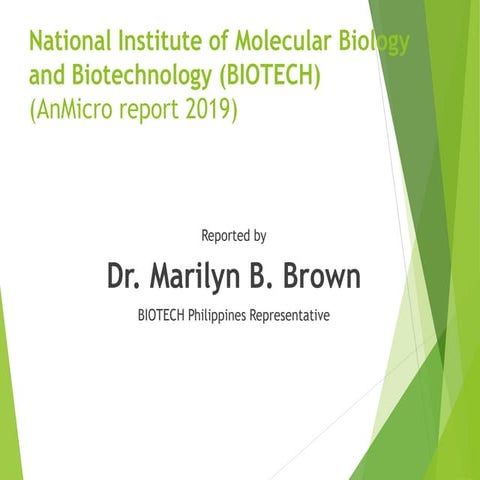 National Institute of Molecular Biology and Biotechnology (BIOTECH)
(AnMicro report 2019)

Reported by

Dr. Marilyn B. Brown

BIOTECH Philippines Representative